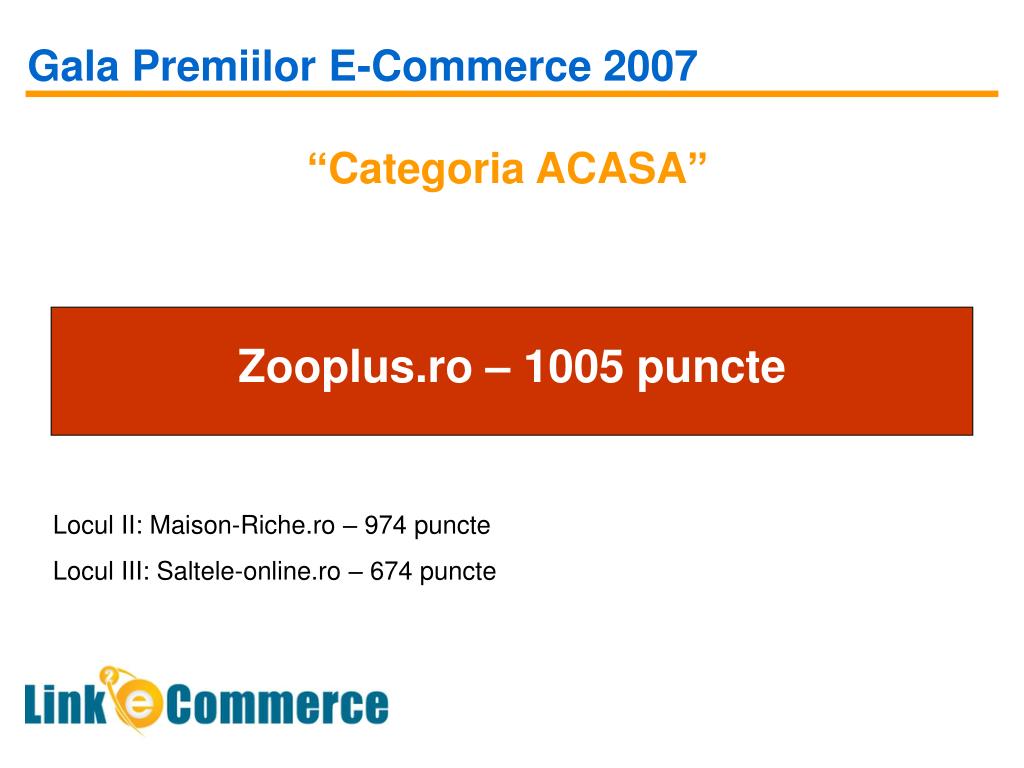 Gala Premiilor E-Commerce 2007

“Categoria ACASA”

Zooplus.ro – 1005 puncte

Locul II: Maison-Riche.ro – 974 puncte

Locul III: Saltele-online.ro – 674 puncte

Link e Commerce